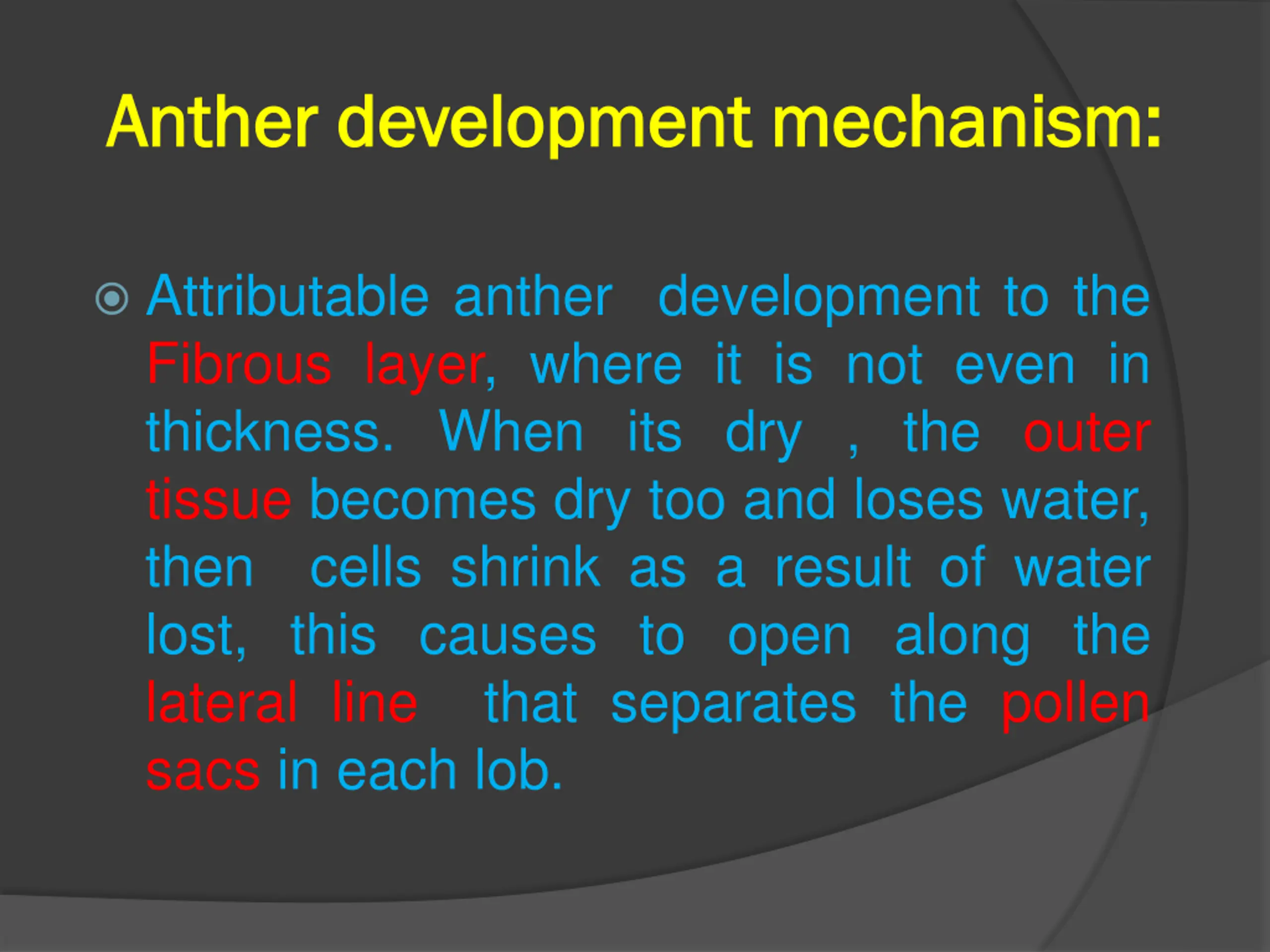 Anther development mechanism:

Attributable anther development to the Fibrous layer, where it is not even in thickness. When its dry , the outer tissue becomes dry too and loses water, then cells shrink as a result of water lost, this causes to open along the lateral line that separates the pollen sacs in each lob.